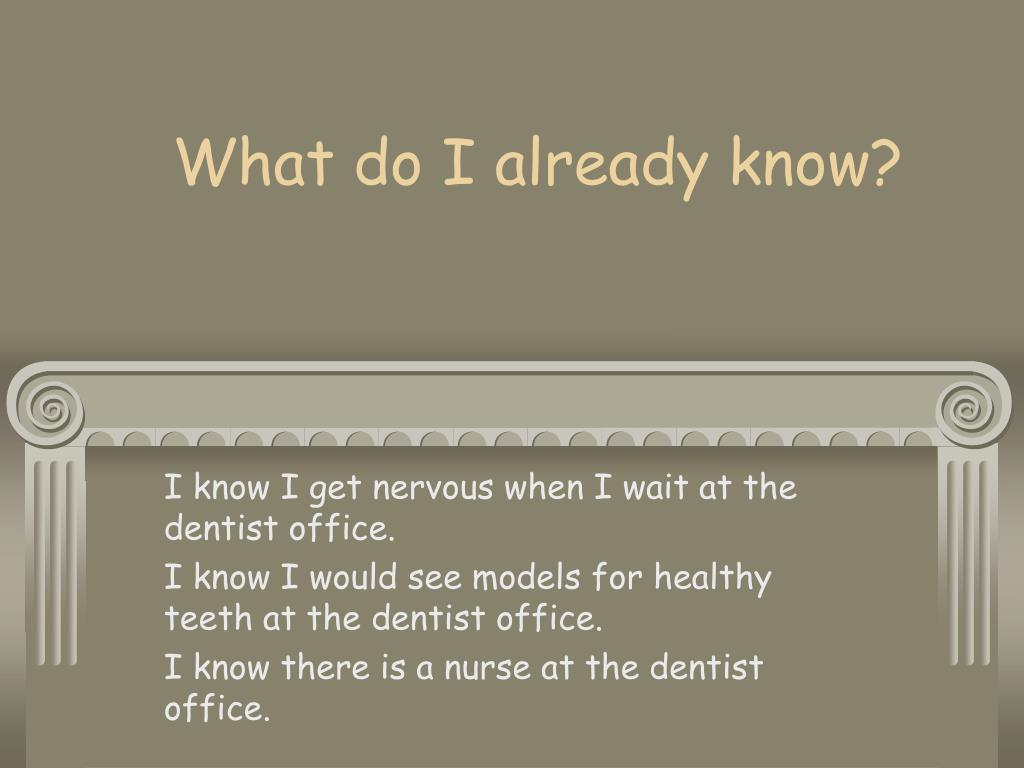 What do I already know?

I know I get nervous when I wait at the dentist office.

I know I would see models for healthy teeth at the dentist office.

I know there is a nurse at the dentist office.